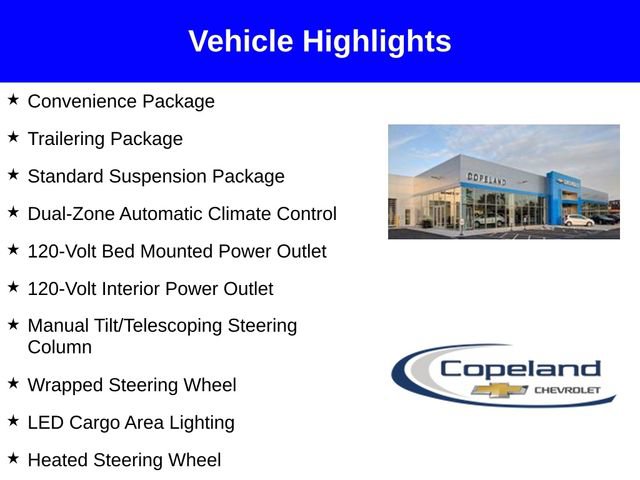 Vehicle Highlights

★ Convenience Package

★ Trailering Package

★ Standard Suspension Package

★ Dual-Zone Automatic Climate Control

★ 120-Volt Bed Mounted Power Outlet

★ 120-Volt Interior Power Outlet

★ Manual Tilt/Telescoping Steering Column

★ Wrapped Steering Wheel

★ LED Cargo Area Lighting

★ Heated Steering Wheel

COPELAND

Copeland
CHEVROLET